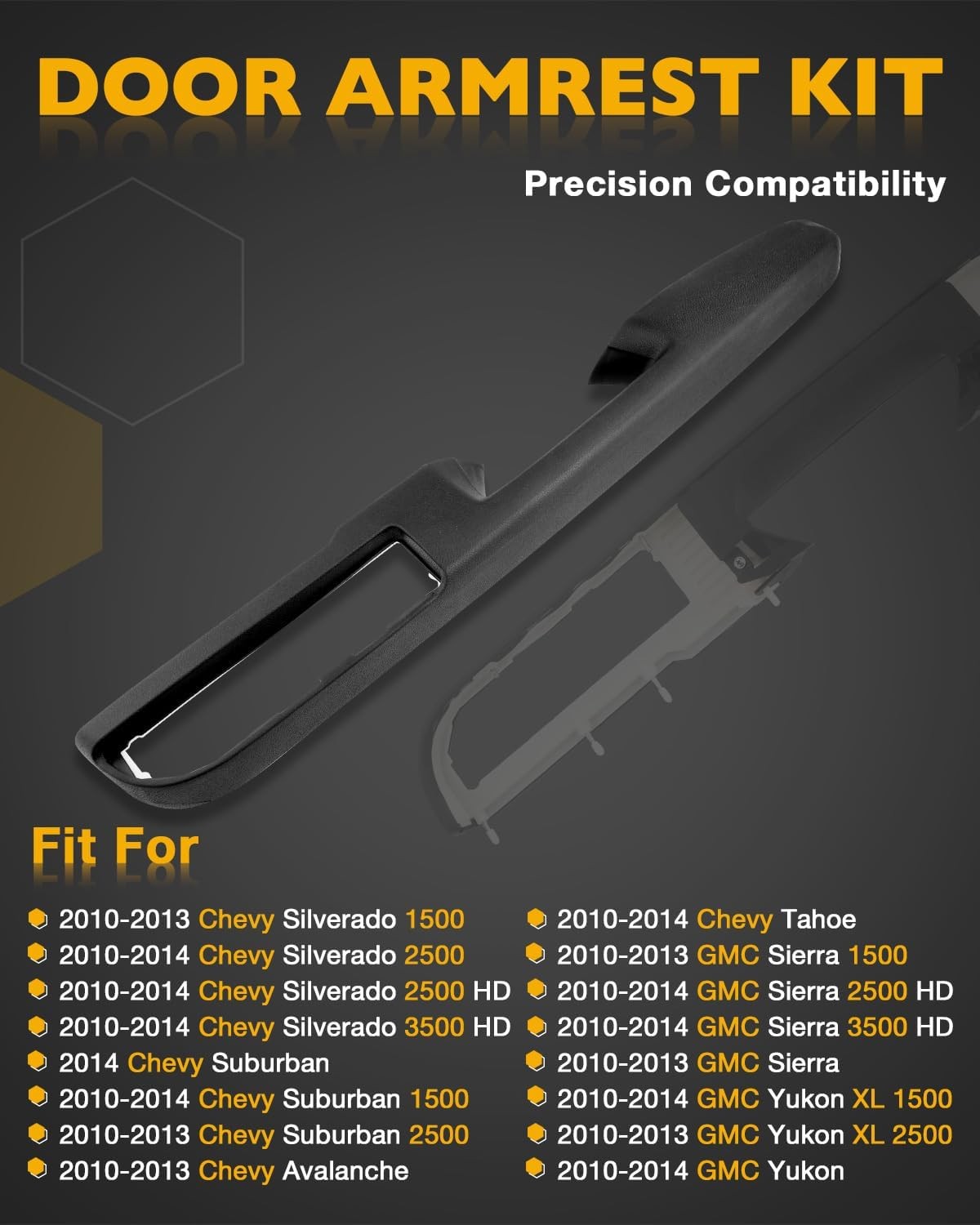 DOOR ARMREST KIT

Precision Compatibility

Fit For

2010-2013 Chevy Silverado 1500
2010-2014 Chevy Silverado 2500
2010-2014 Chevy Silverado 2500 HD
2010-2014 Chevy Silverado 3500 HD
2014 Chevy Suburban
2010-2014 Chevy Suburban 1500
2010-2013 Chevy Suburban 2500
2010-2013 Chevy Avalanche

2010-2014 Chevy Tahoe
2010-2013 GMC Sierra 1500
2010-2014 GMC Sierra 2500 HD
2010-2014 GMC Sierra 3500 HD
2010-2013 GMC Sierra
2010-2014 GMC Yukon XL 1500
2010-2013 GMC Yukon XL 2500
2010-2014 GMC Yukon